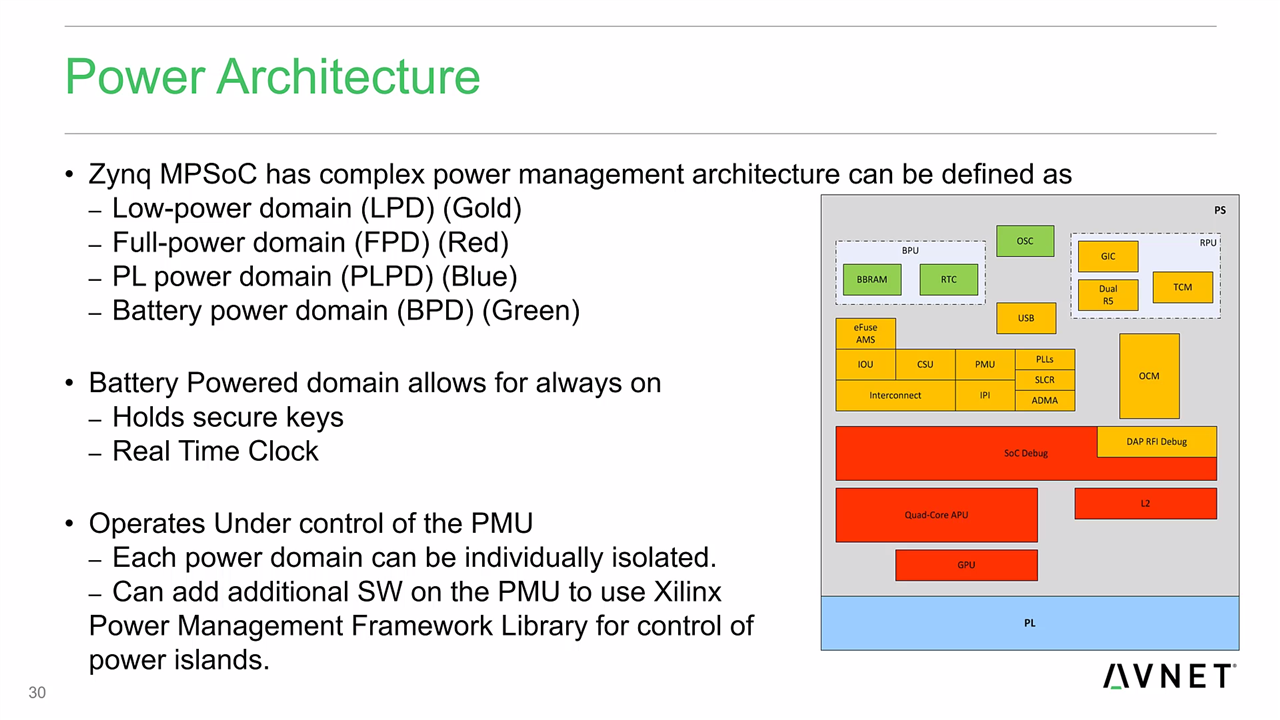 Power Architecture

• Zynq MPSoC has complex power management architecture can be defined as
– Low-power domain (LPD) (Gold)
– Full-power domain (FPD) (Red)
– PL power domain (PLPD) (Blue)
– Battery power domain (BPD) (Green)

• Battery Powered domain allows for always on
– Holds secure keys
– Real Time Clock

• Operates Under control of the PMU
– Each power domain can be individually isolated.
– Can add additional SW on the PMU to use Xilinx Power Management Framework Library for control of power islands.

PS
BPU
BBRAM
RTC
OSC
RPU
GIC
Dual R5
TCM
USB
eFuse AMS
IOU
CSU
PMU
PLLs
SLCR
ADMA
Interconnect
IPI
OCM
SoC Debug
DAP RFI Debug
Quad-Core APU
L2
GPU
PL

30

AVNET